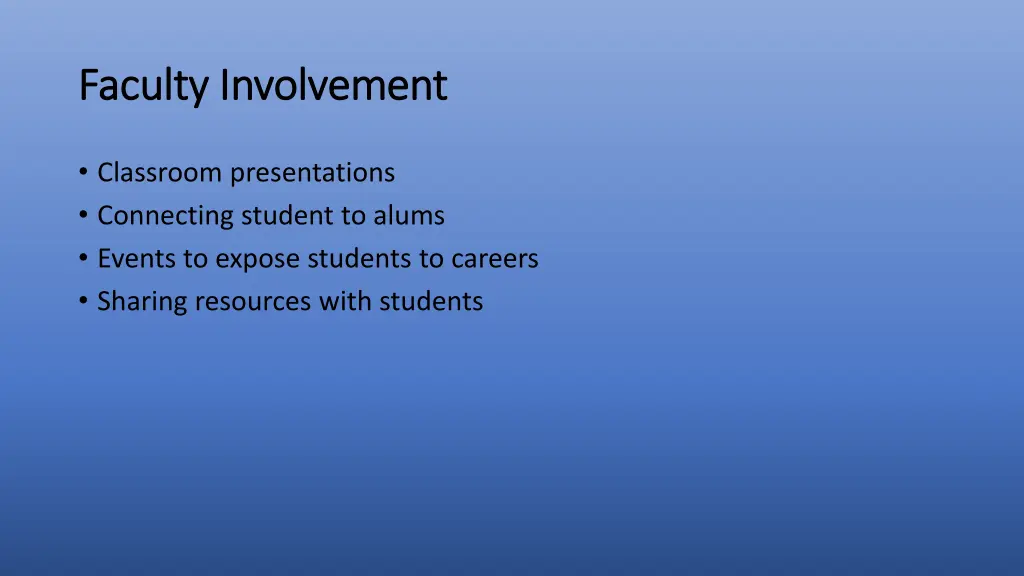 Faculty Involvement

• Classroom presentations
• Connecting student to alums
• Events to expose students to careers
• Sharing resources with students